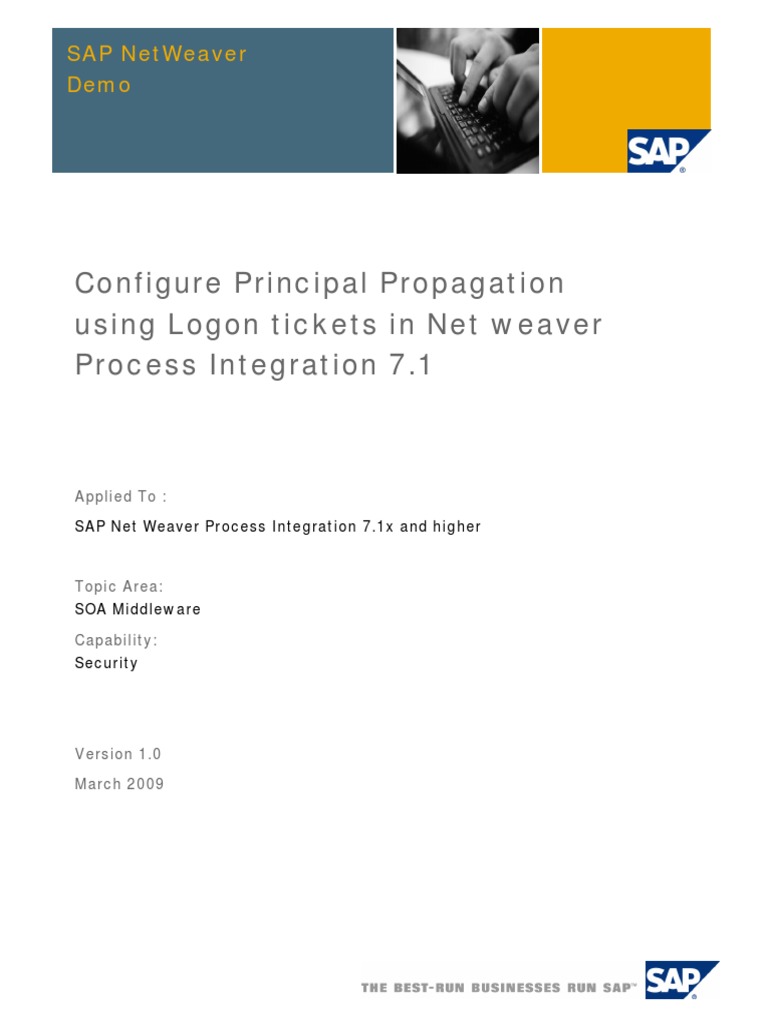 SAP NetWeaver
Demo

SAP

Configure Principal Propagation using Logon tickets in Net weaver Process Integration 7.1

Applied To :

SAP Net Weaver Process Integration 7.1x and higher

Topic Area:

SOA Middleware

Capability:

Security

Version 1.0

March 2009

THE BEST-RUN BUSINESSES RUN SAP™

SAP